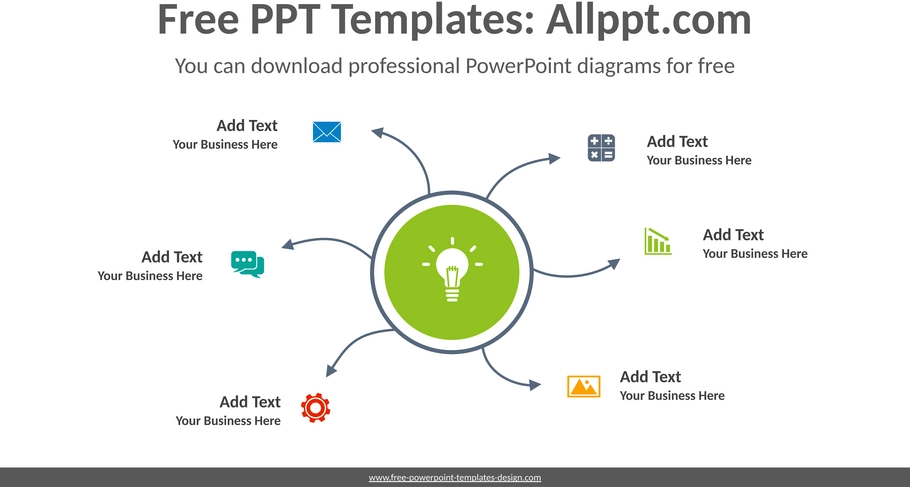 Free PPT Templates: Allppt.com

You can download professional PowerPoint diagrams for free

Add Text
Your Business Here

Add Text
Your Business Here

Add Text
Your Business Here

Add Text
Your Business Here

Add Text
Your Business Here

Add Text
Your Business Here

www.free-powerpoint-templates-design.com